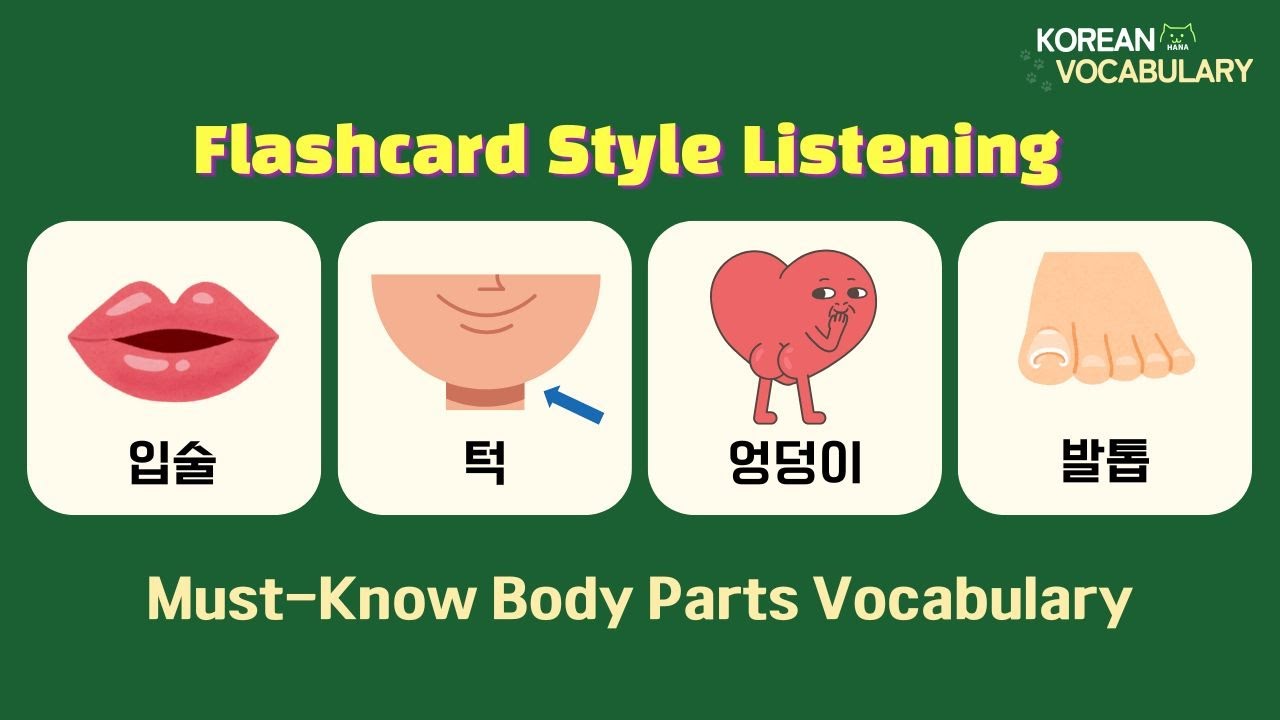 KOREAN HANA VOCABULARY

Flashcard Style Listening

입술

턱

엉덩이

발톱

Must-Know Body Parts Vocabulary